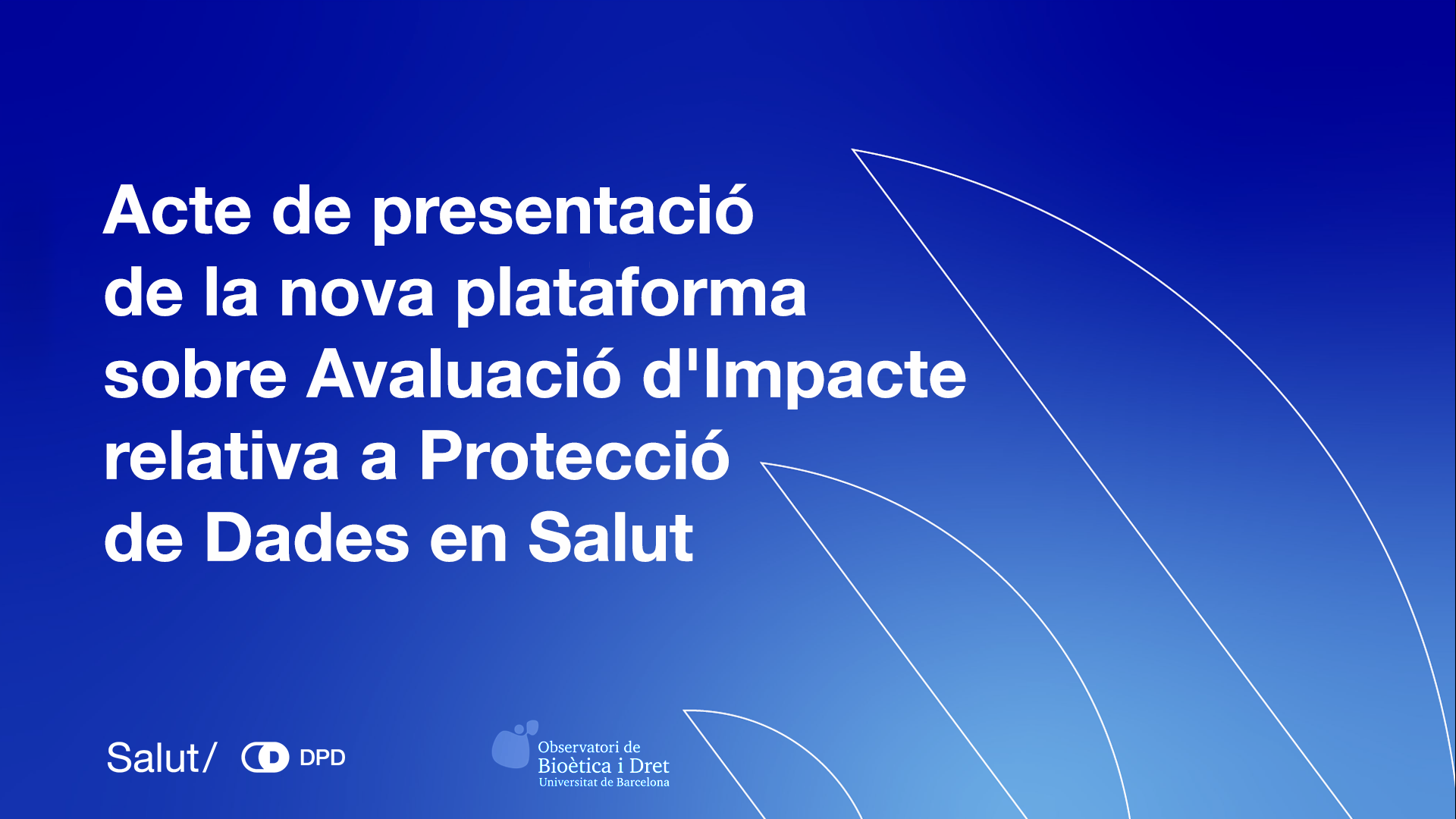 Acte de presentació de la nova plataforma sobre Avaluació d'Impacte relativa a Protecció de Dades en Salut

Salut/ DPD

Observatori de Bioètica i Dret Universitat de Barcelona